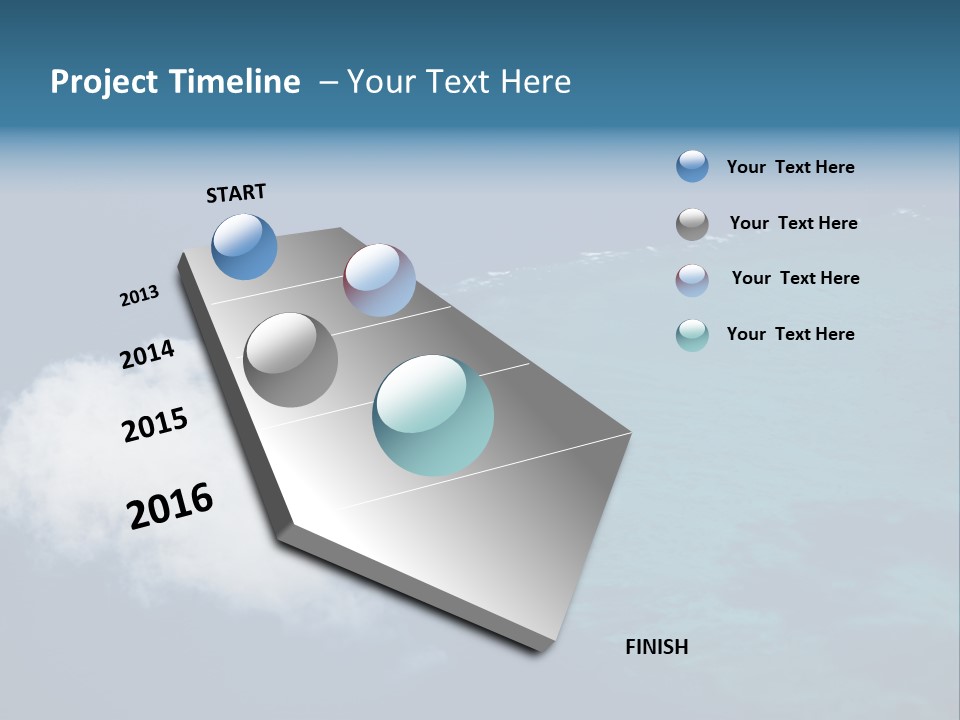 Project Timeline – Your Text Here

START

2013

2014

2015

2016

FINISH

Your Text Here

Your Text Here

Your Text Here

Your Text Here